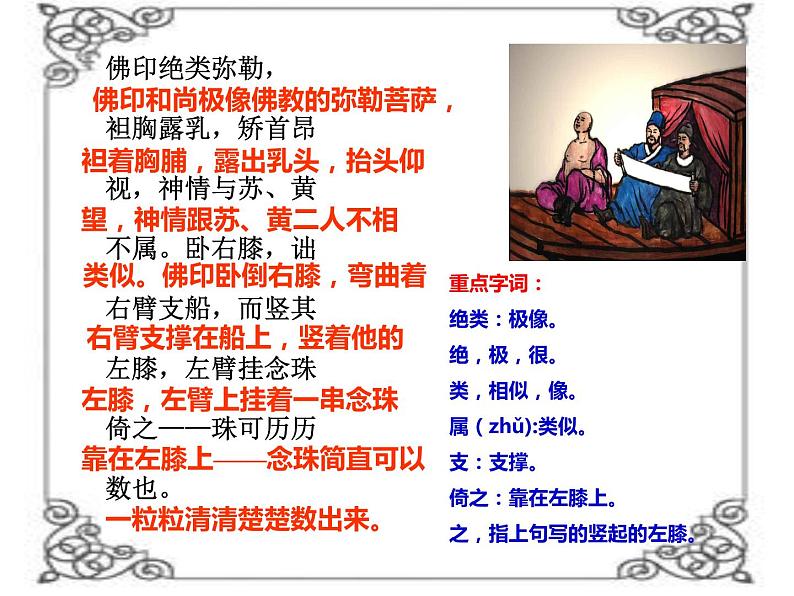 佛印绝类弥勒，
佛印和尚极像佛教的弥勒菩萨，
袒胸露乳，矫首昂
袒着胸脯，露出乳头，抬头仰
视，神情与苏、黄
望，神情跟苏、黄二人不相
不属。卧右膝，诎
类似。佛印卧倒右膝，弯曲着
右臂支船，而竖其
右臂支撑在船上，竖着他的
左膝，左臂挂念珠
左膝，左臂上挂着一串念珠
倚之——珠可历历
靠在左膝上——念珠简直可以
数也。
一粒粒清清楚楚数出来。

重点字词：
绝类：极像。
绝，极，很。
类，相似，像。
属（zhǔ):类似。
支：支撑。
倚之：靠在左膝上。
之，指上句写的竖起的左膝。